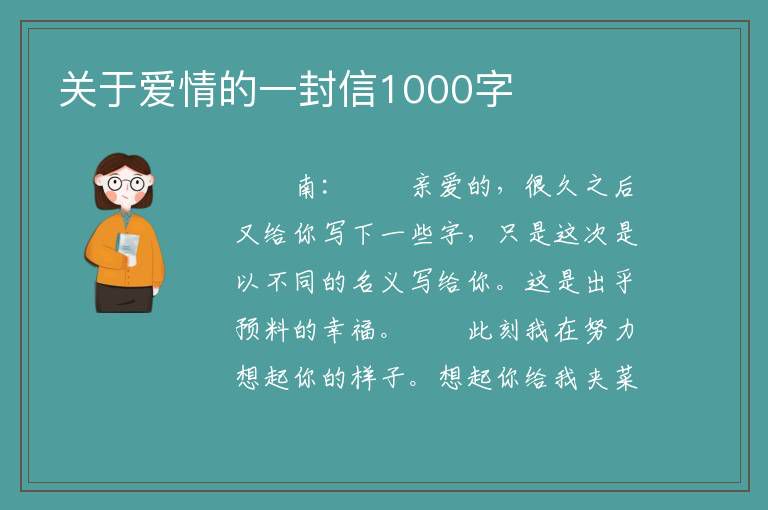 关于爱情的一封信1000字

南： 亲爱的，很久之后又给你写下一些字，只是这次是以不同的名义写给你。这是出乎预料的幸福。 此刻我在努力想起你的样子。想起你给我夹菜